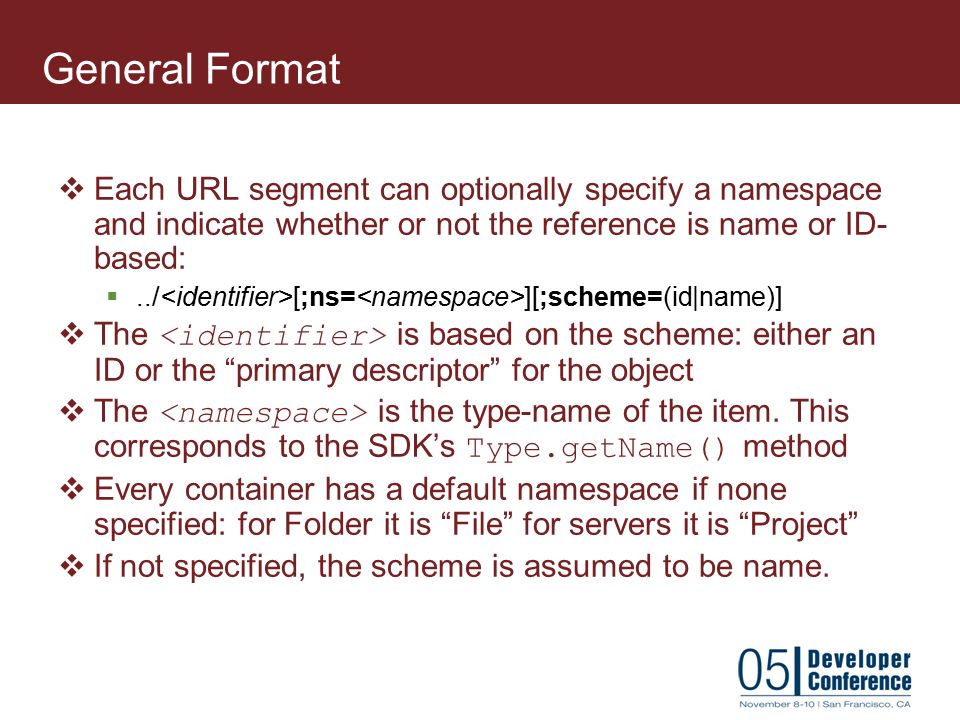 General Format

❖ Each URL segment can optionally specify a namespace and indicate whether or not the reference is name or ID-based:

▪ ../<identifier>[;ns=<namespace>][;scheme=(id|name)]

❖ The <identifier> is based on the scheme: either an ID or the “primary descriptor” for the object

❖ The <namespace> is the type-name of the item. This corresponds to the SDK’s Type.getName() method

❖ Every container has a default namespace if none specified: for Folder it is “File” for servers it is “Project”

❖ If not specified, the scheme is assumed to be name.

05 Developer Conference
November 8-10 | San Francisco, CA